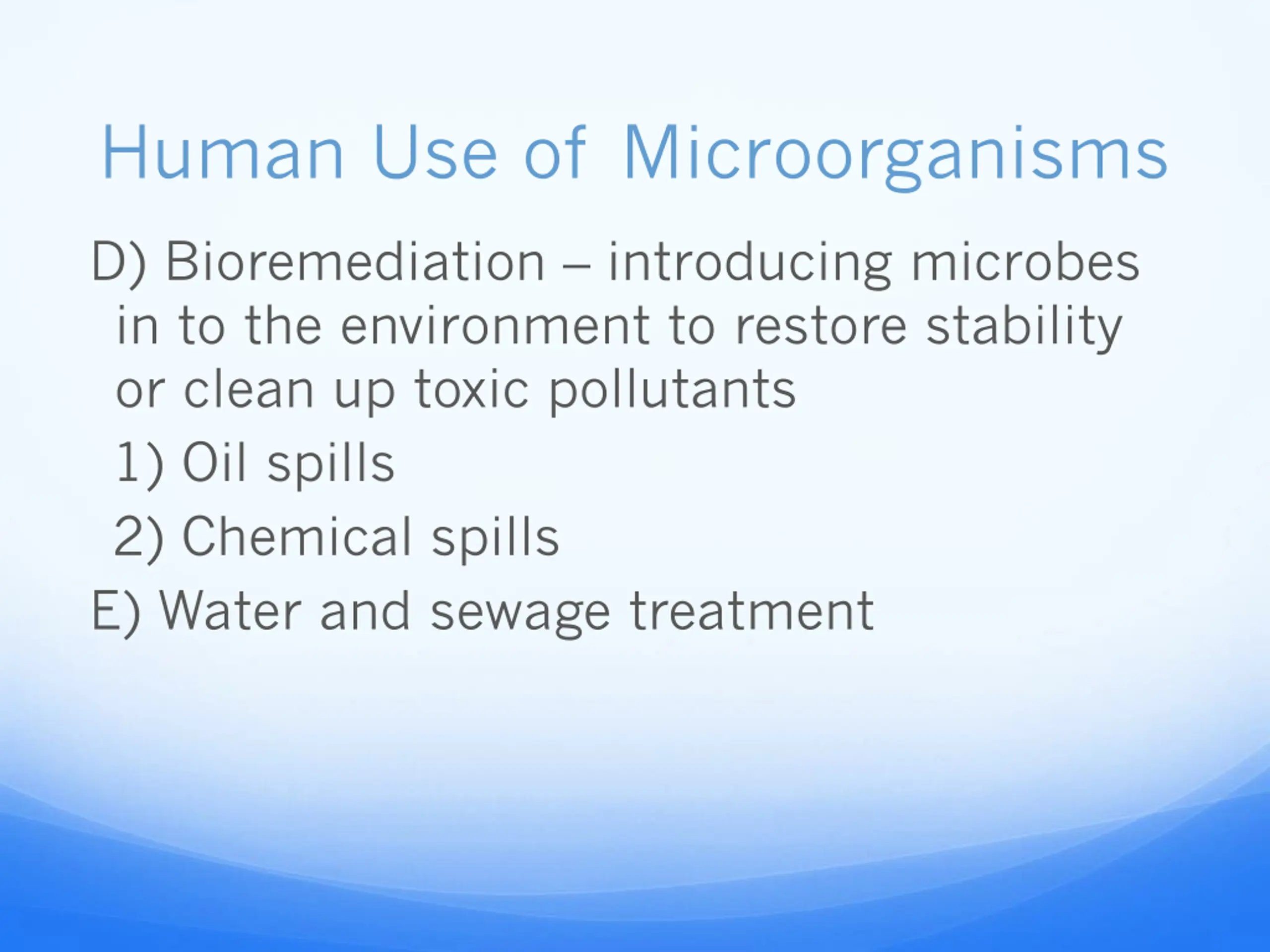 Human Use of Microorganisms

D) Bioremediation – introducing microbes in to the environment to restore stability or clean up toxic pollutants

1) Oil spills

2) Chemical spills

E) Water and sewage treatment